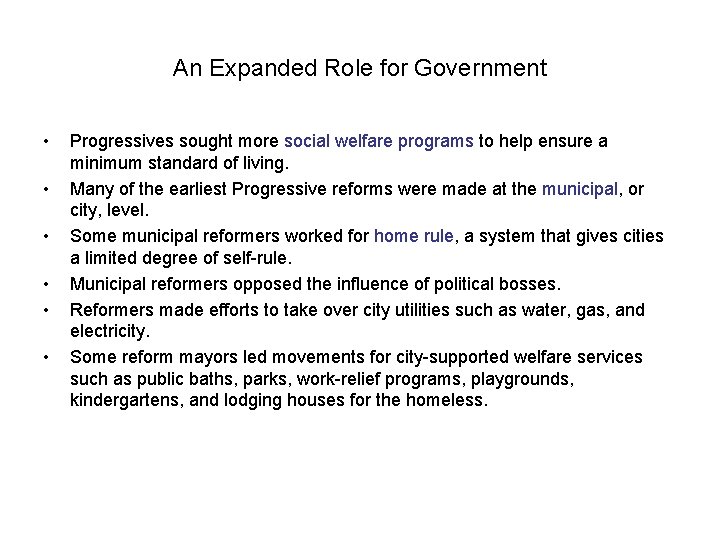 An Expanded Role for Government

• Progressives sought more social welfare programs to help ensure a minimum standard of living.
• Many of the earliest Progressive reforms were made at the municipal, or city, level.
• Some municipal reformers worked for home rule, a system that gives cities a limited degree of self-rule.
• Municipal reformers opposed the influence of political bosses.
• Reformers made efforts to take over city utilities such as water, gas, and electricity.
• Some reform mayors led movements for city-supported welfare services such as public baths, parks, work-relief programs, playgrounds, kindergartens, and lodging houses for the homeless.